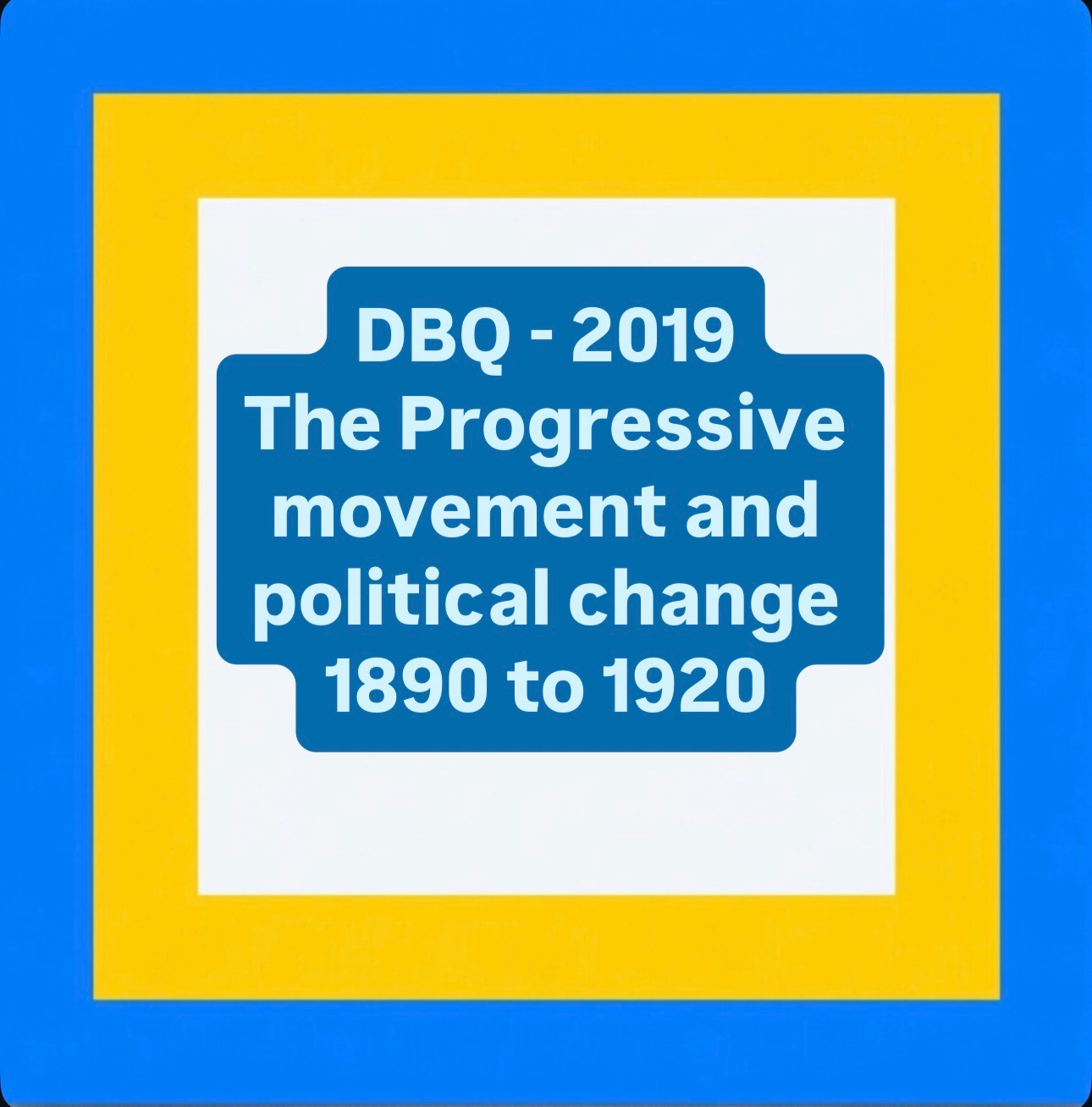 DBQ - 2019
The Progressive movement and political change 1890 to 1920